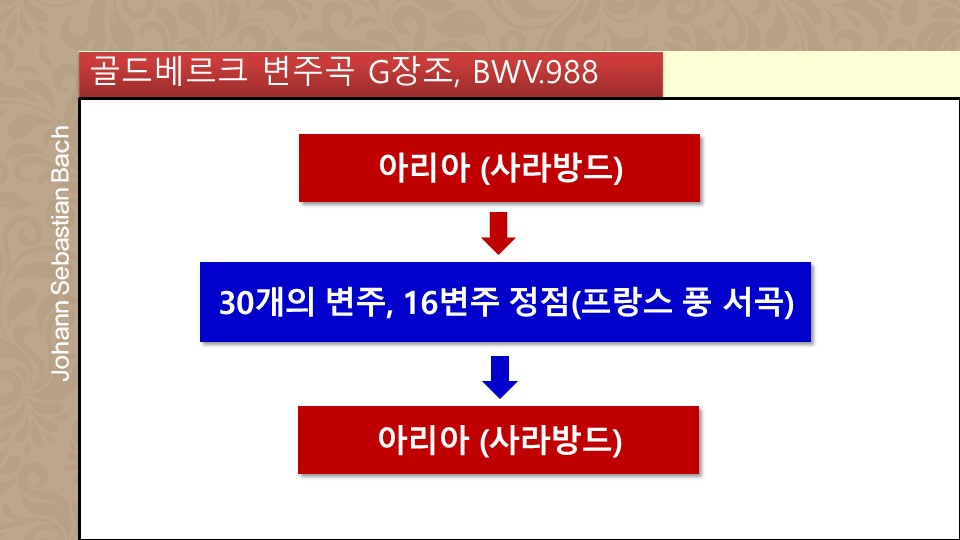 골드베르크 변주곡 G장조, BWV.988

Johann Sebastian Bach

아리아 (사라방드)

30개의 변주, 16변주 정점(프랑스 풍 서곡)

아리아 (사라방드)